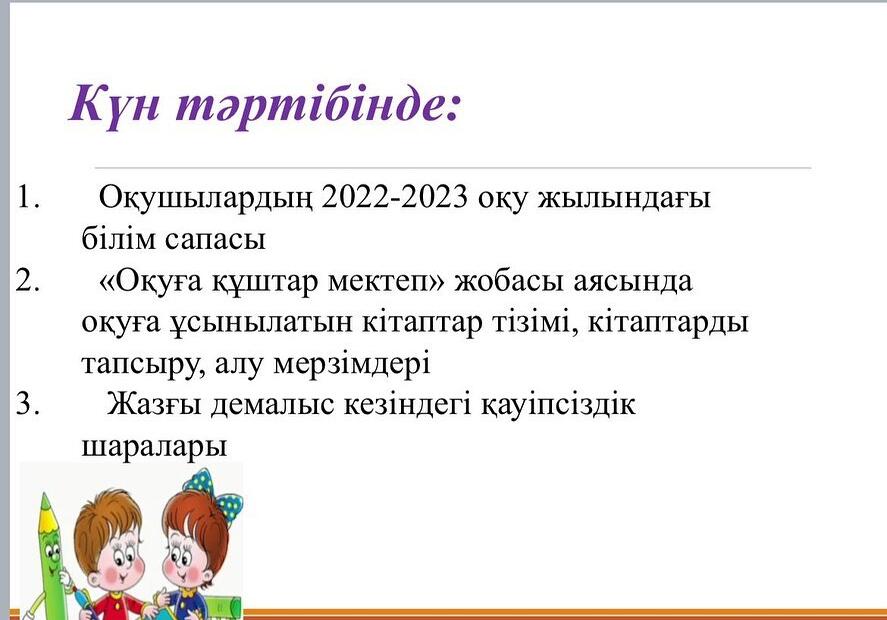 Күн тәртібінде:

1. Оқушылардың 2022-2023 оқу жылындағы білім сапасы
2. «Оқуға құштар мектеп» жобасы аясында оқуға ұсынылатын кітаптар тізімі, кітаптарды тапсыру, алу мерзімдері
3. Жазғы демалыс кезіндегі қауіпсіздік шаралары